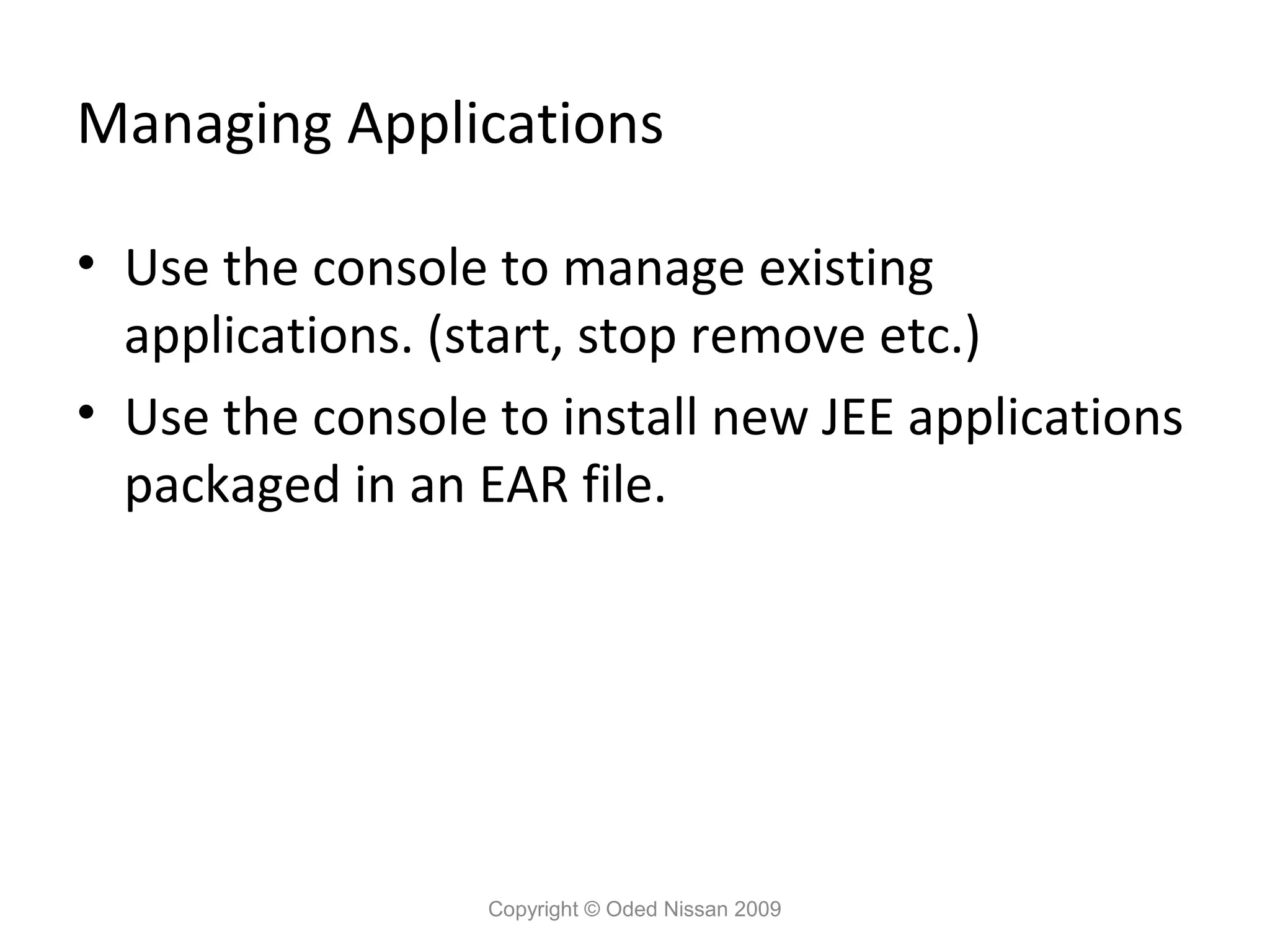 Managing Applications

• Use the console to manage existing applications. (start, stop remove etc.)
• Use the console to install new JEE applications packaged in an EAR file.

Copyright © Oded Nissan 2009